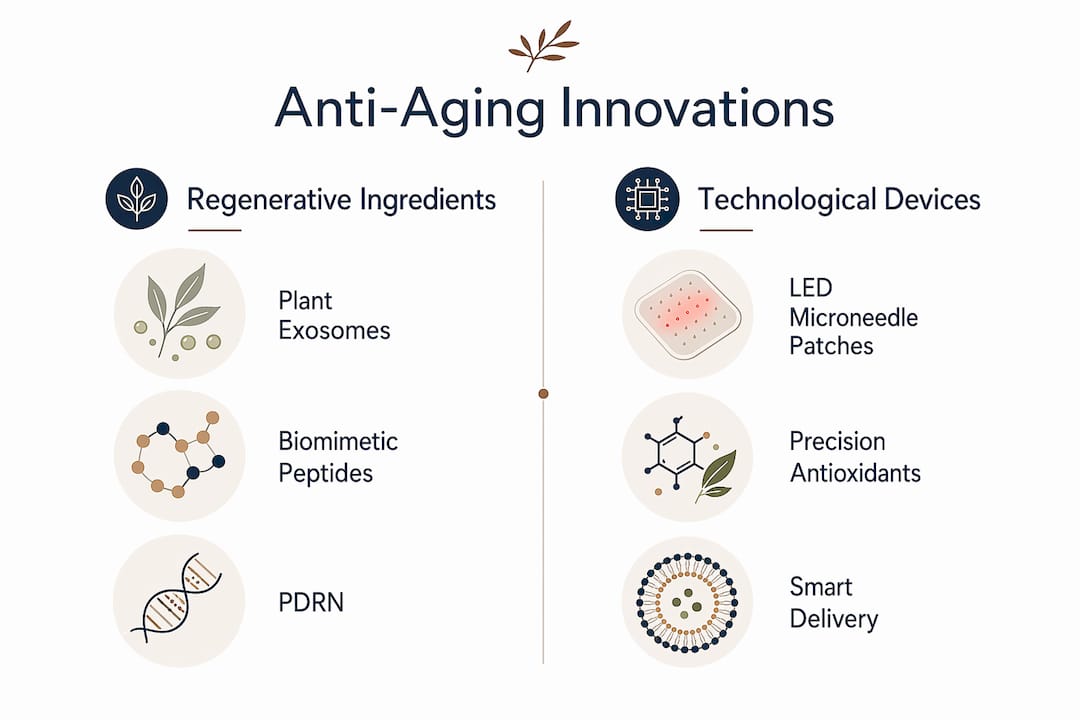 Anti-Aging Innovations

Regenerative Ingredients

Plant Exosomes

Biomimetic Peptides

PDRN

Technological Devices

LED Microneedle Patches

Precision Antioxidants

Smart Delivery